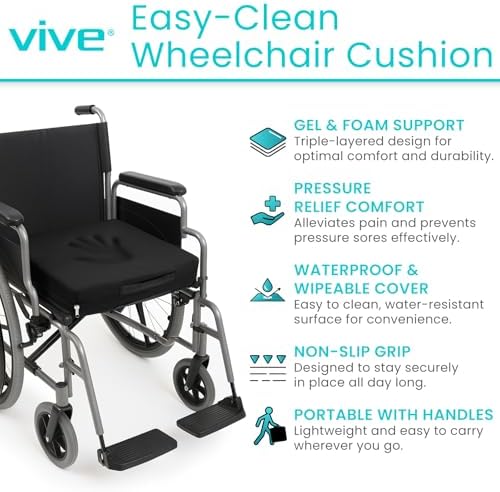 vive®

Easy-Clean Wheelchair Cushion

GEL & FOAM SUPPORT
Triple-layered design for optimal comfort and durability.

PRESSURE RELIEF COMFORT
Alleviates pain and prevents pressure sores effectively.

WATERPROOF & WIPEABLE COVER
Easy to clean, water-resistant surface for convenience.

NON-SLIP GRIP
Designed to stay securely in place all day long.

PORTABLE WITH HANDLES
Lightweight and easy to carry wherever you go.